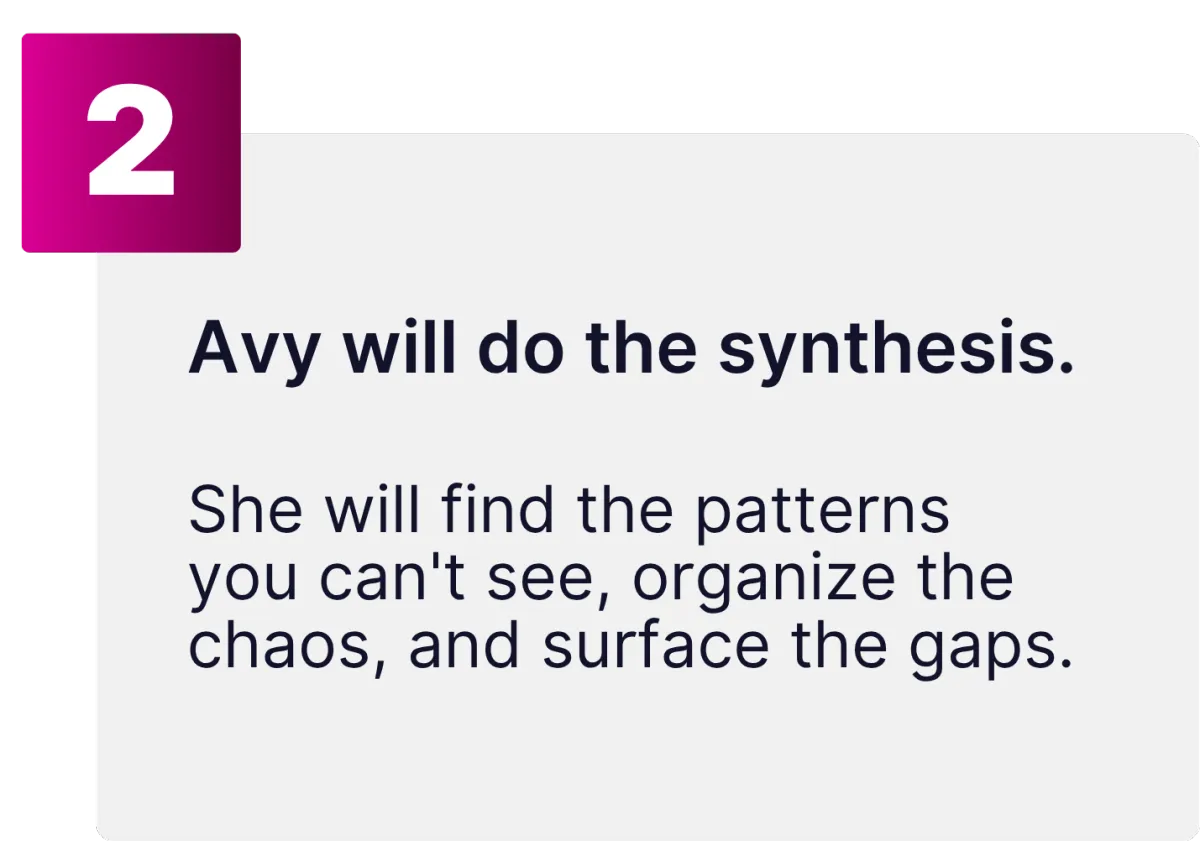 2

Avy will do the synthesis.

She will find the patterns you can't see, organize the chaos, and surface the gaps.